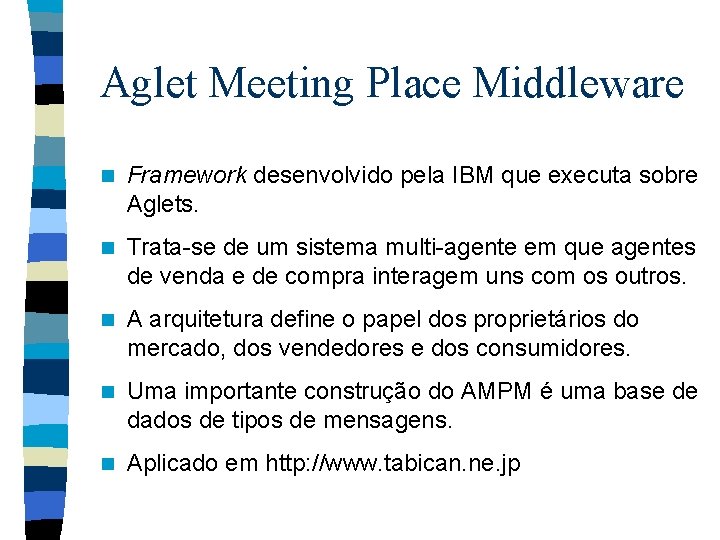 Aglet Meeting Place Middleware

Framework desenvolvido pela IBM que executa sobre Aglets.

Trata-se de um sistema multi-agente em que agentes de venda e de compra interagem uns com os outros.

A arquitetura define o papel dos proprietários do mercado, dos vendedores e dos consumidores.

Uma importante construção do AMPM é uma base de dados de tipos de mensagens.

Aplicado em http://www.tabican.ne.jp